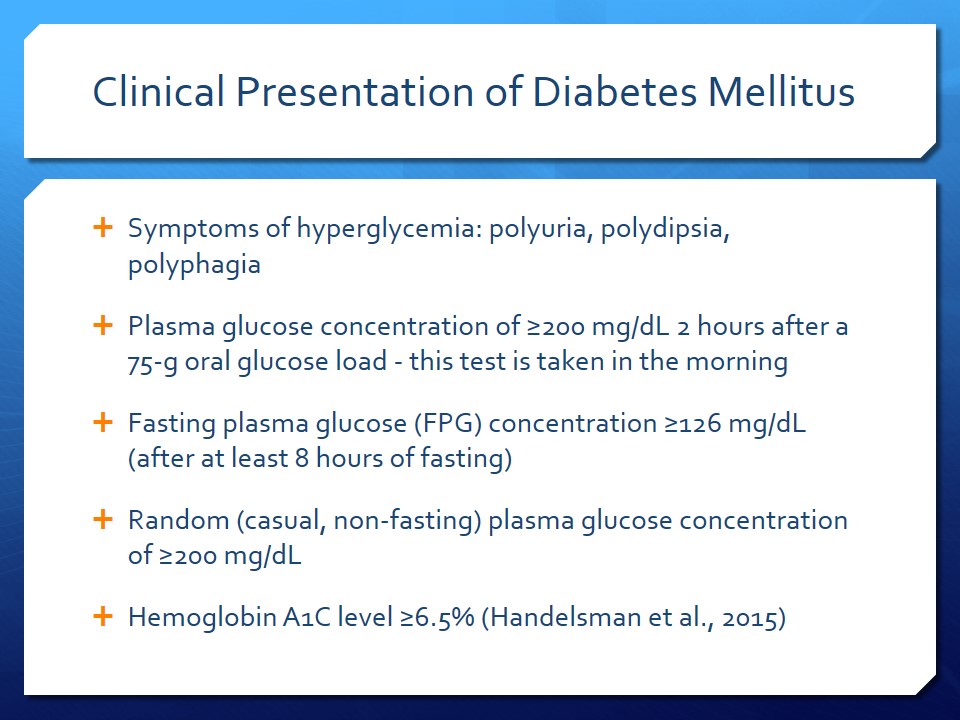 Clinical Presentation of Diabetes Mellitus

+ Symptoms of hyperglycemia: polyuria, polydipsia, polyphagia

+ Plasma glucose concentration of ≥200 mg/dL 2 hours after a 75-g oral glucose load - this test is taken in the morning

+ Fasting plasma glucose (FPG) concentration ≥126 mg/dL (after at least 8 hours of fasting)

+ Random (casual, non-fasting) plasma glucose concentration of ≥200 mg/dL

+ Hemoglobin A1C level ≥6.5% (Handelsman et al., 2015)